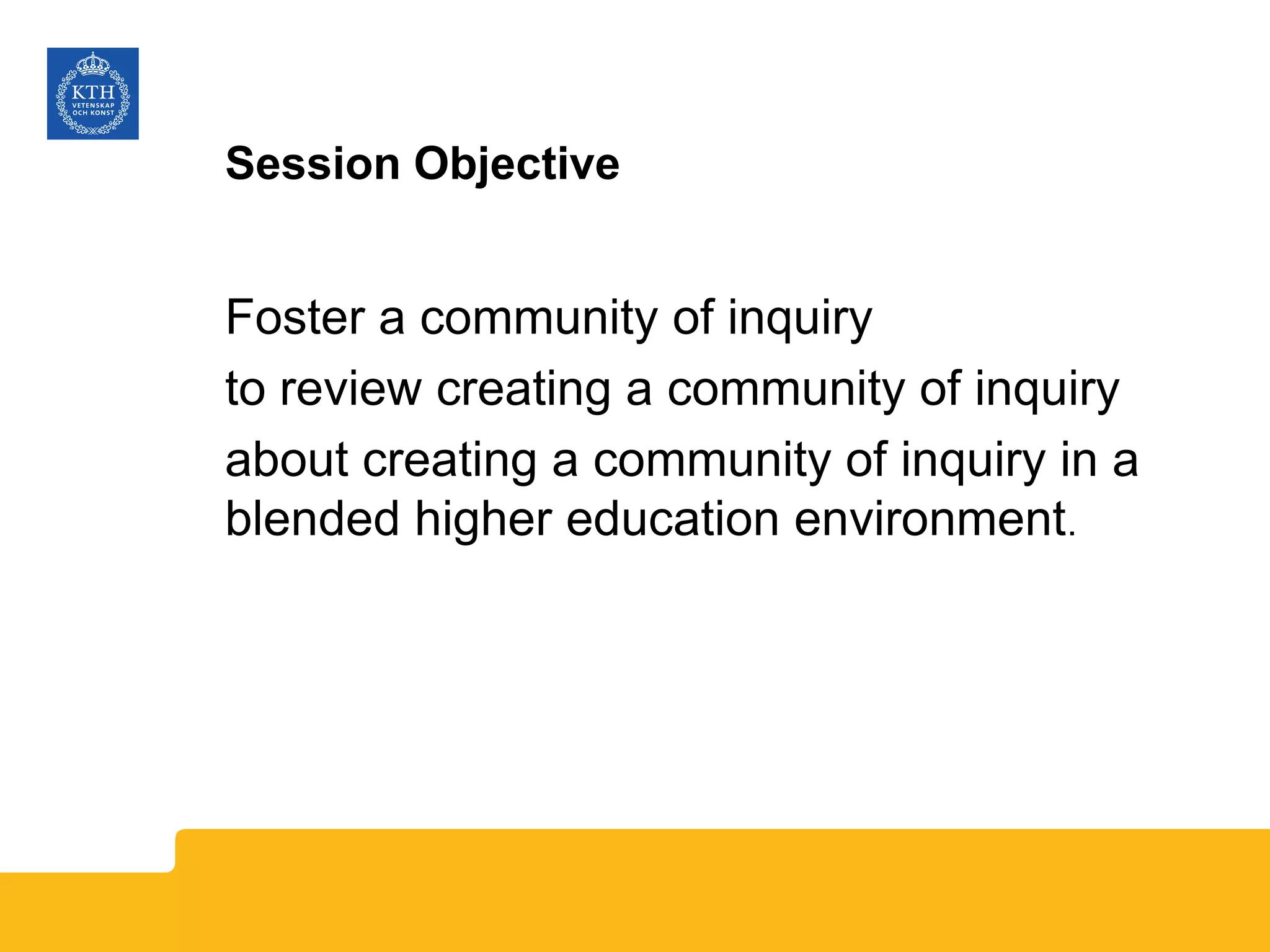 KTH
VETENSKAP
OCH KONST

Session Objective

Foster a community of inquiry

to review creating a community of inquiry

about creating a community of inquiry in a blended higher education environment.